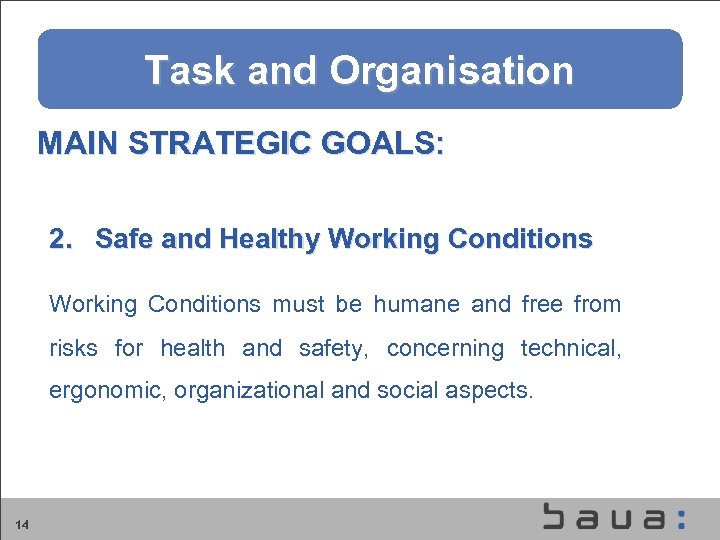 Task and Organisation

MAIN STRATEGIC GOALS:

2. Safe and Healthy Working Conditions

Working Conditions must be humane and free from risks for health and safety, concerning technical, ergonomic, organizational and social aspects.

14

baua: